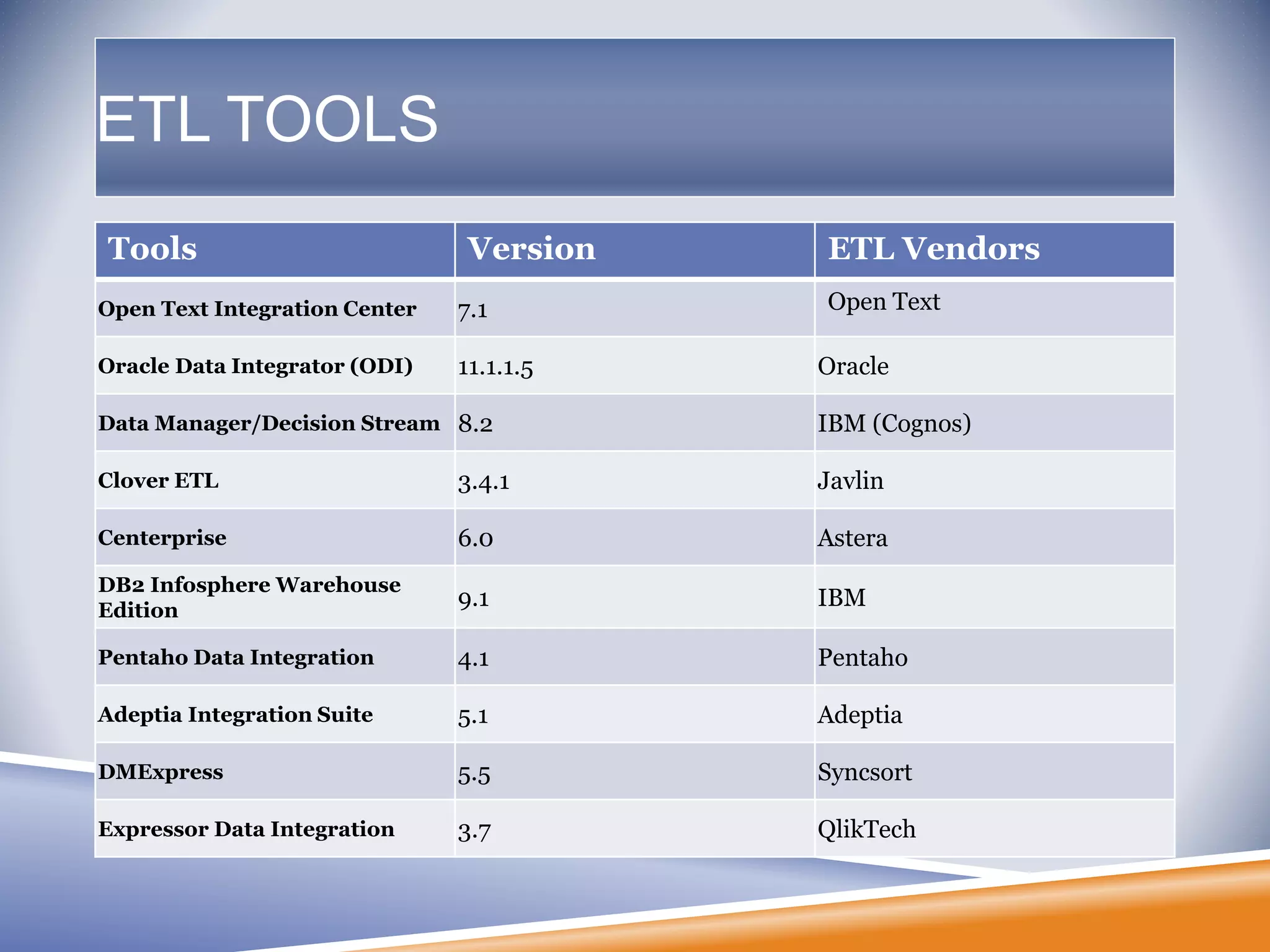 ETL TOOLS

| Tools | Version | ETL Vendors |
|---|---|---|
| Open Text Integration Center | 7.1 | Open Text |
| Oracle Data Integrator (ODI) | 11.1.1.5 | Oracle |
| Data Manager/Decision Stream | 8.2 | IBM (Cognos) |
| Clover ETL | 3.4.1 | Javlin |
| Centerprise | 6.0 | Astera |
| DB2 Infosphere Warehouse Edition | 9.1 | IBM |
| Pentaho Data Integration | 4.1 | Pentaho |
| Adeptia Integration Suite | 5.1 | Adeptia |
| DMExpress | 5.5 | Syncsort |
| Expressor Data Integration | 3.7 | QlikTech |